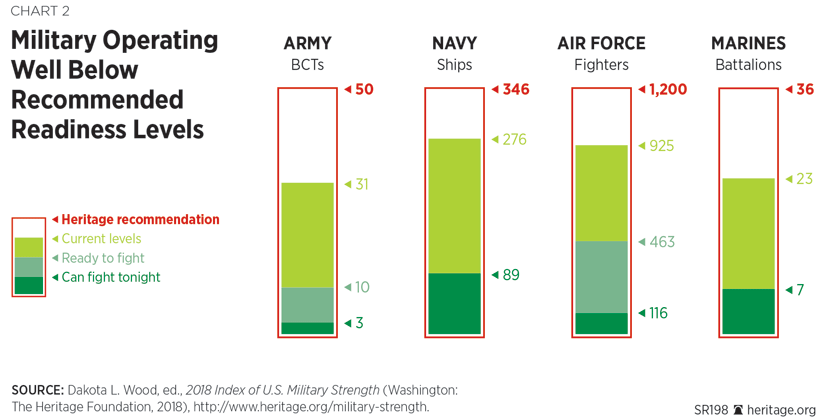 CHART 2

Military Operating Well Below Recommended Readiness Levels

Heritage recommendation
Current levels
Ready to fight
Can fight tonight

ARMY
BCTs
50
31
10
3

NAVY
Ships
346
276
89

AIR FORCE
Fighters
1,200
925
463
116

MARINES
Battalions
36
23
7

SOURCE: Dakota L. Wood, ed., 2018 Index of U.S. Military Strength (Washington: The Heritage Foundation, 2018), http://www.heritage.org/military-strength.

SR198 heritage.org